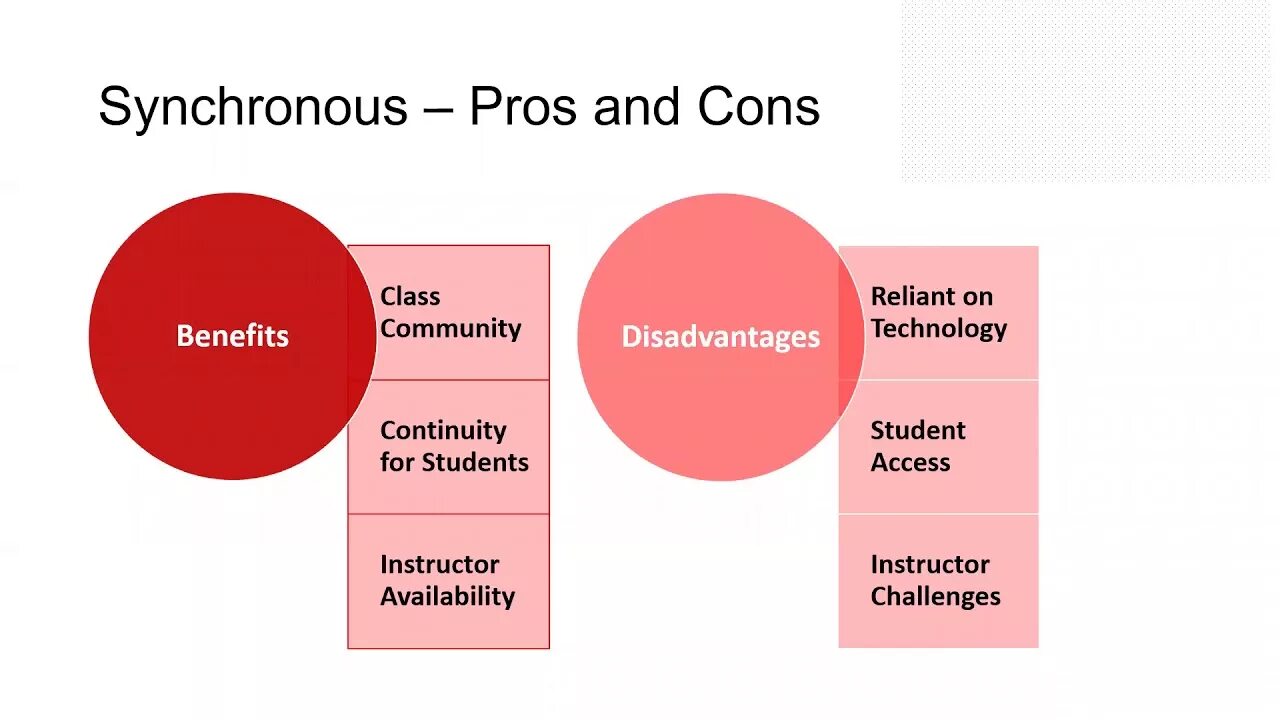 Synchronous – Pros and Cons

Benefits

Class Community

Continuity for Students

Instructor Availability

Disadvantages

Reliant on Technology

Student Access

Instructor Challenges